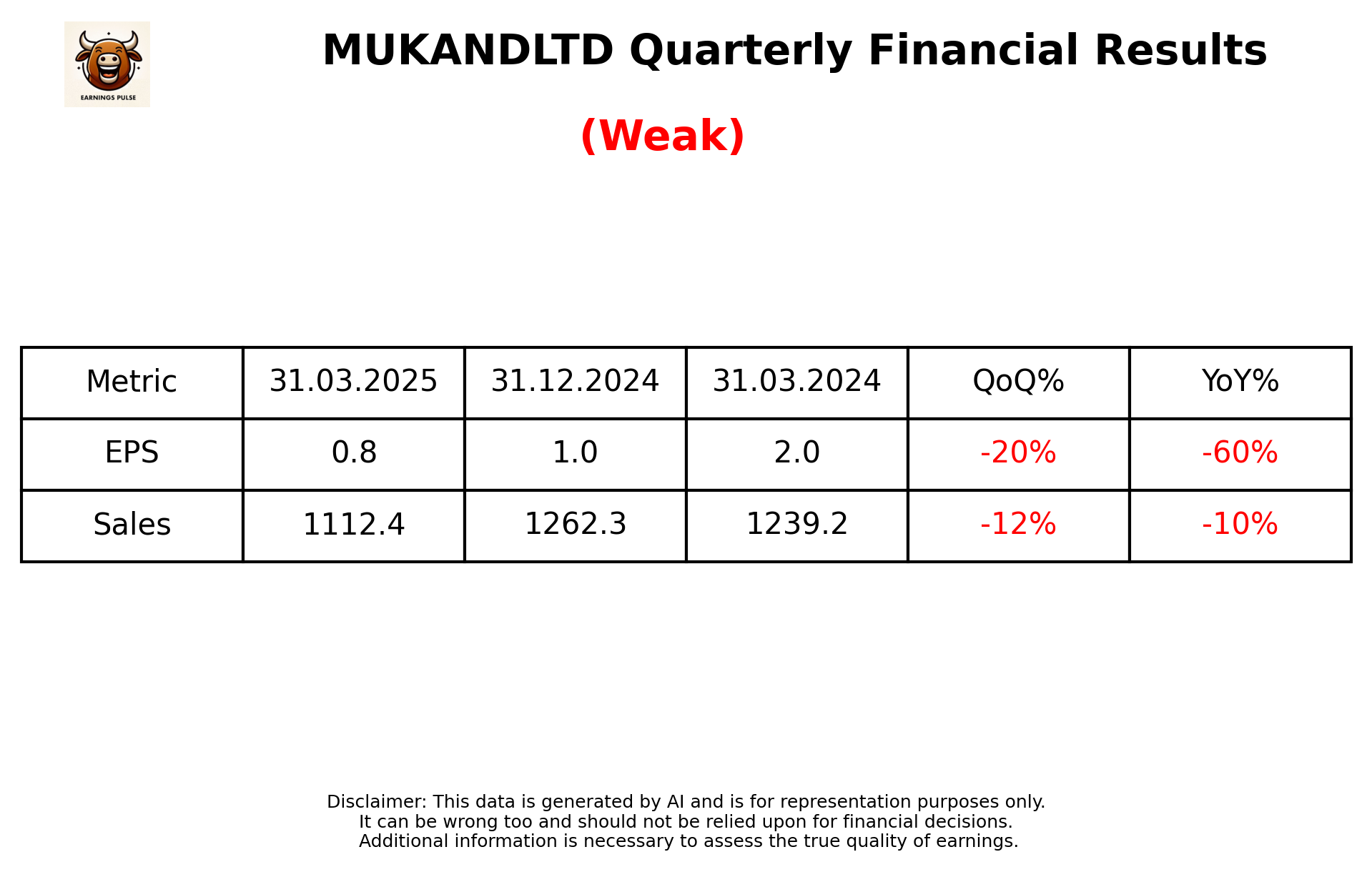 EARNINGS PULSE

MUKANDLTD Quarterly Financial Results

(Weak)

| Metric | 31.03.2025 | 31.12.2024 | 31.03.2024 | QoQ% | YoY% |
|---|---|---|---|---|---|
| EPS | 0.8 | 1.0 | 2.0 | -20% | -60% |
| Sales | 1112.4 | 1262.3 | 1239.2 | -12% | -10% |

Disclaimer: This data is generated by AI and is for representation purposes only.
It can be wrong too and should not be relied upon for financial decisions.
Additional information is necessary to assess the true quality of earnings.